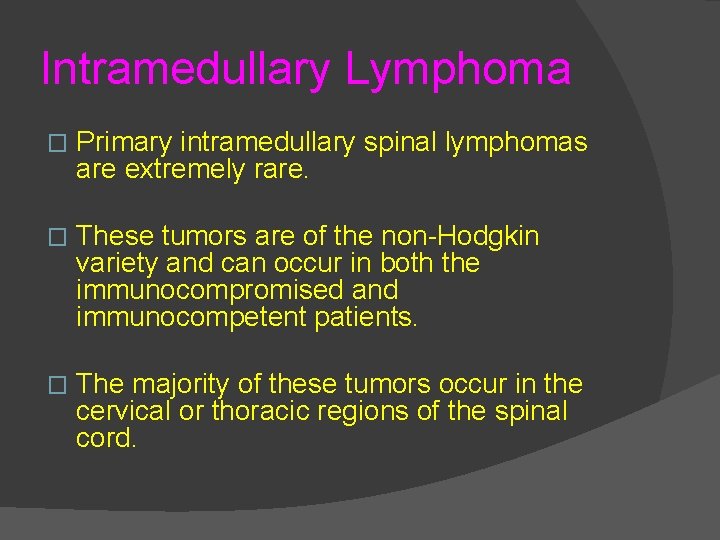 Intramedullary Lymphoma

□ Primary intramedullary spinal lymphomas are extremely rare.

□ These tumors are of the non-Hodgkin variety and can occur in both the immunocompromised and immunocompetent patients.

□ The majority of these tumors occur in the cervical or thoracic regions of the spinal cord.